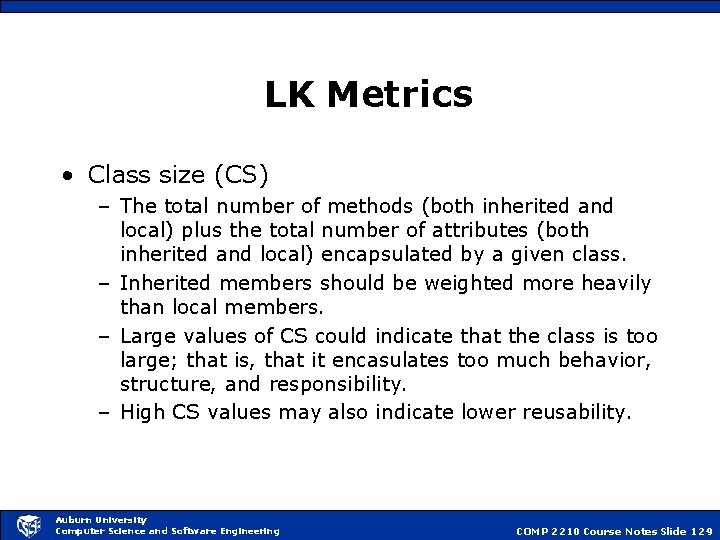 LK Metrics

• Class size (CS)
– The total number of methods (both inherited and local) plus the total number of attributes (both inherited and local) encapsulated by a given class.
– Inherited members should be weighted more heavily than local members.
– Large values of CS could indicate that the class is too large; that is, that it encasulates too much behavior, structure, and responsibility.
– High CS values may also indicate lower reusability.

CSSE
Auburn University
Computer Science and Software Engineering
COMP 2210 Course Notes Slide 129